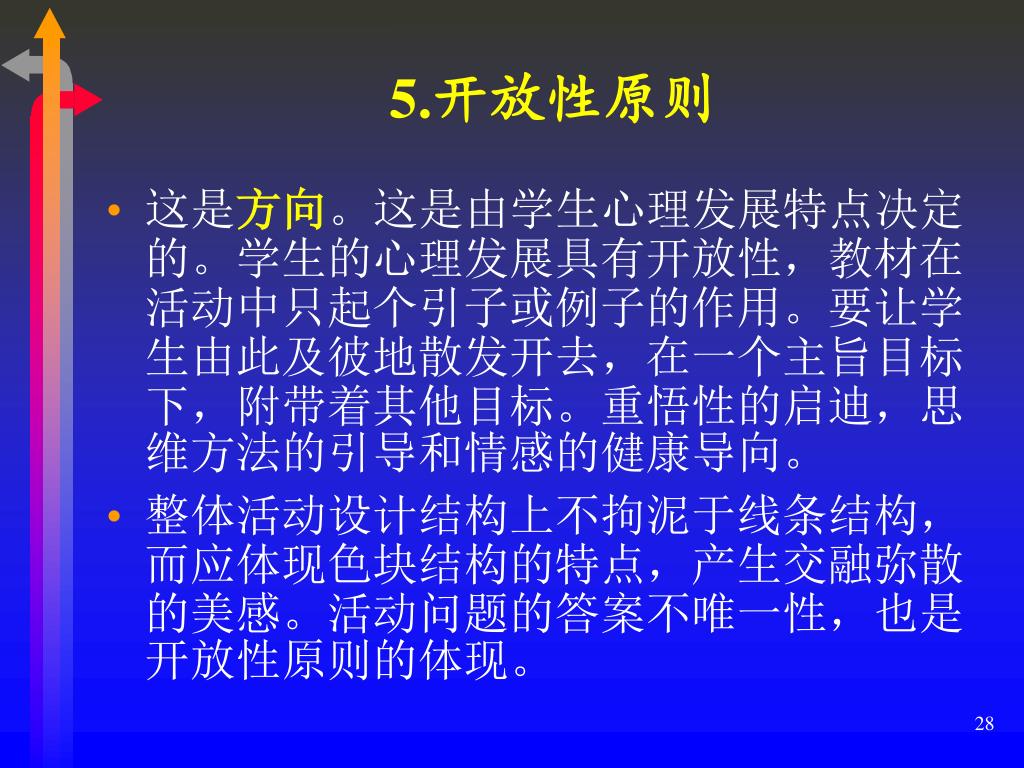 5.开放性原则

• 这是方向。这是由学生心理发展特点决定的。学生的心理发展具有开放性，教材在活动中只起个引子或例子的作用。要让学生由此及彼地散发开去，在一个主旨目标下，附带着其他目标。重悟性的启迪，思维方法的引导和情感的健康导向。

• 整体活动设计结构上不拘泥于线条结构，而应体现色块结构的特点，产生交融弥散的美感。活动问题的答案不唯一性，也是开放性原则的体现。

28